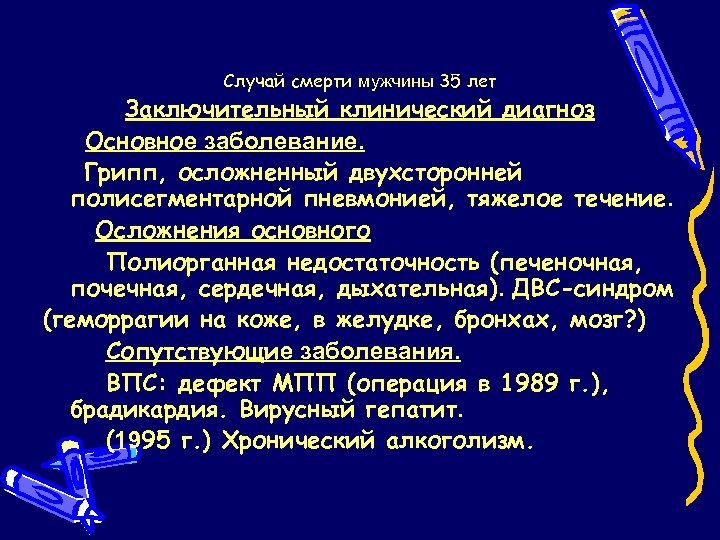 Случай смерти мужчины 35 лет

Заключительный клинический диагноз

Основное заболевание.

Грипп, осложненный двухсторонней полисегментарной пневмонией, тяжелое течение.

Осложнения основного

Полиорганная недостаточность (печеночная, почечная, сердечная, дыхательная). ДВС-синдром (геморрагии на коже, в желудке, бронхах, мозг?)

Сопутствующие заболевания.

ВПС: дефект МПП (операция в 1989 г.), брадикардия. Вирусный гепатит.

(1995 г.) Хронический алкоголизм.